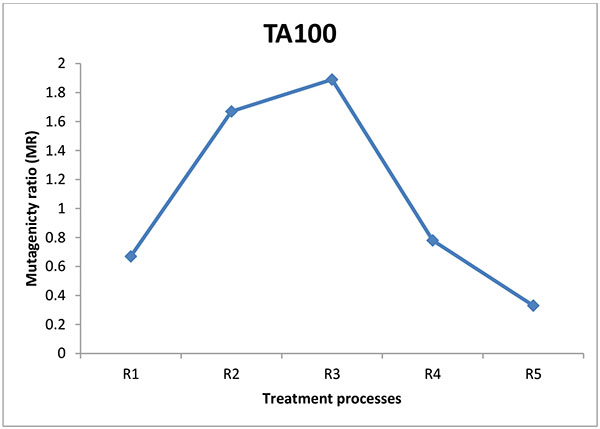 TA100

Mutagenicty ratio (MR)

2
1.8
1.6
1.4
1.2
1
0.8
0.6
0.4
0.2
0

R1
R2
R3
R4
R5

Treatment processes